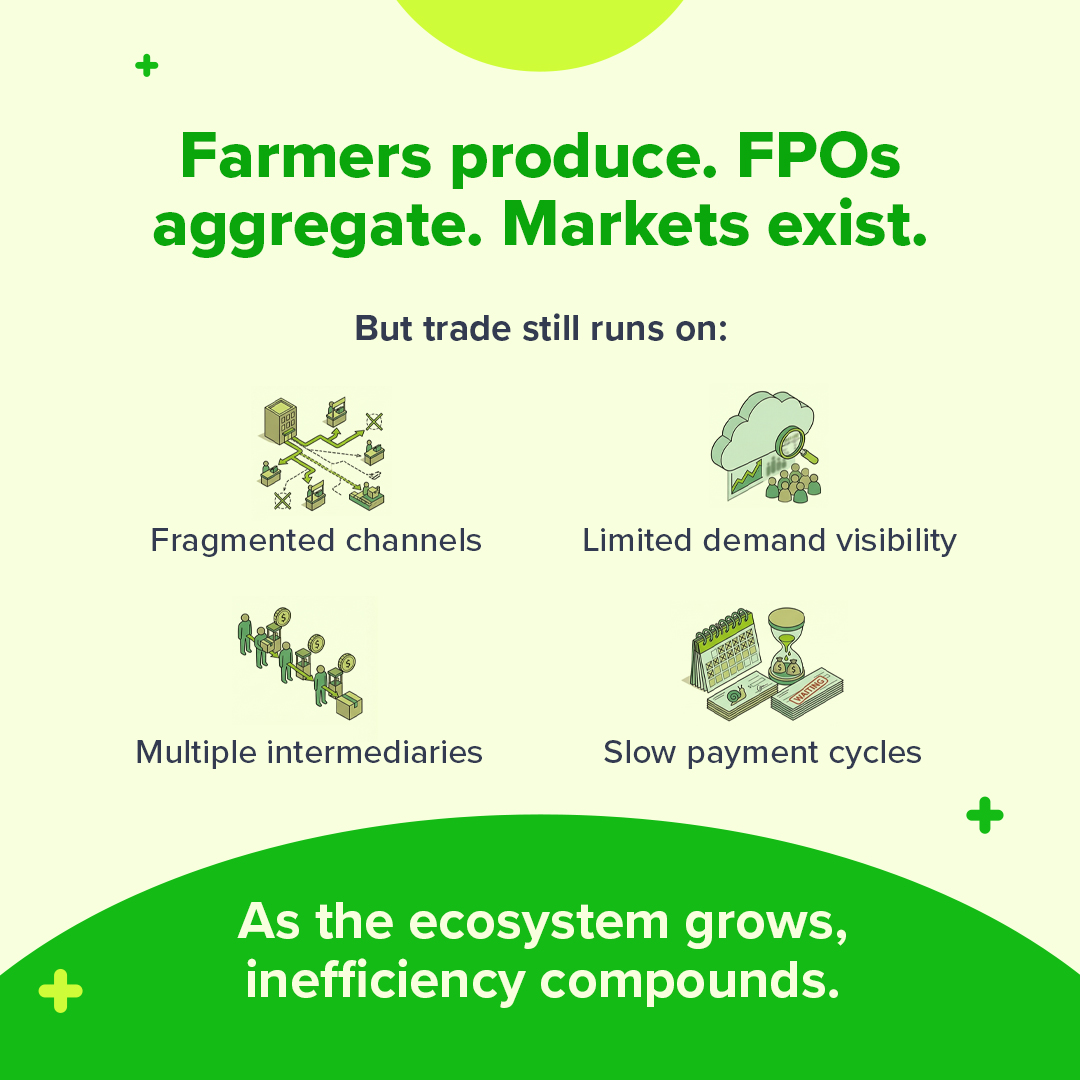 Farmers produce. FPOs aggregate. Markets exist.

But trade still runs on:

Fragmented channels

Limited demand visibility

Multiple intermediaries

WAITING

Slow payment cycles

As the ecosystem grows, inefficiency compounds.